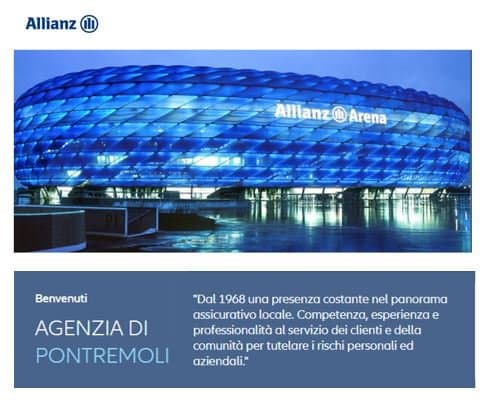 Allianz

Allianz Arena

Benvenuti

AGENZIA DI PONTREMOLI

"Dal 1968 una presenza costante nel panorama assicurativo locale. Competenza, esperienza e professionalità al servizio dei clienti e della comunità per tutelare i rischi personali ed aziendali."